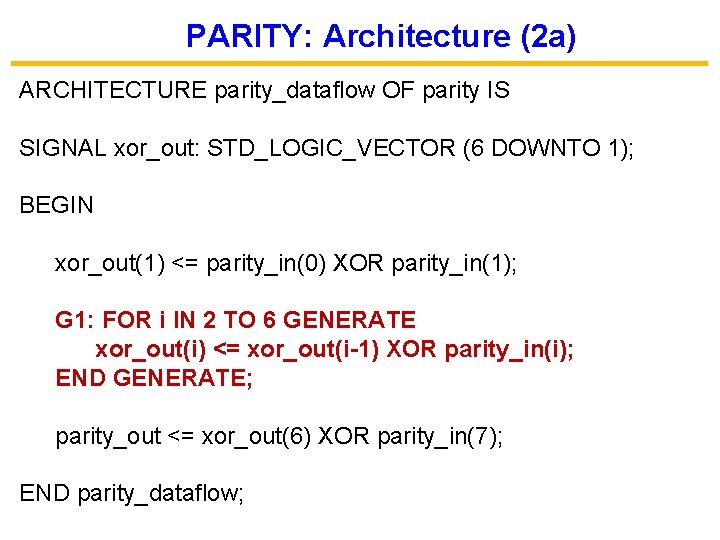 PARITY: Architecture (2a)

ARCHITECTURE parity_dataflow OF parity IS

SIGNAL xor_out: STD_LOGIC_VECTOR (6 DOWNTO 1);

BEGIN

xor_out(1) <= parity_in(0) XOR parity_in(1);

G1: FOR i IN 2 TO 6 GENERATE
xor_out(i) <= xor_out(i-1) XOR parity_in(i);
END GENERATE;

parity_out <= xor_out(6) XOR parity_in(7);

END parity_dataflow;